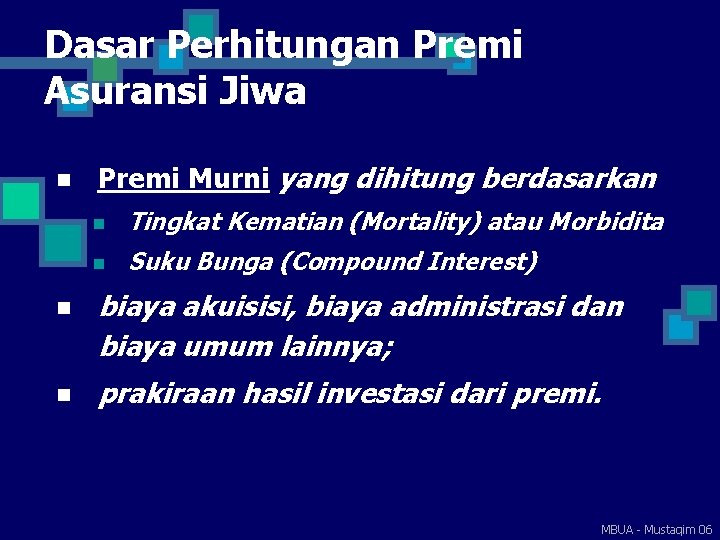 Dasar Perhitungan Premi Asuransi Jiwa

Premi Murni yang dihitung berdasarkan

Tingkat Kematian (Mortality) atau Morbidita

Suku Bunga (Compound Interest)

biaya akuisisi, biaya administrasi dan biaya umum lainnya;

prakiraan hasil investasi dari premi.

MBUA - Mustaqim 06